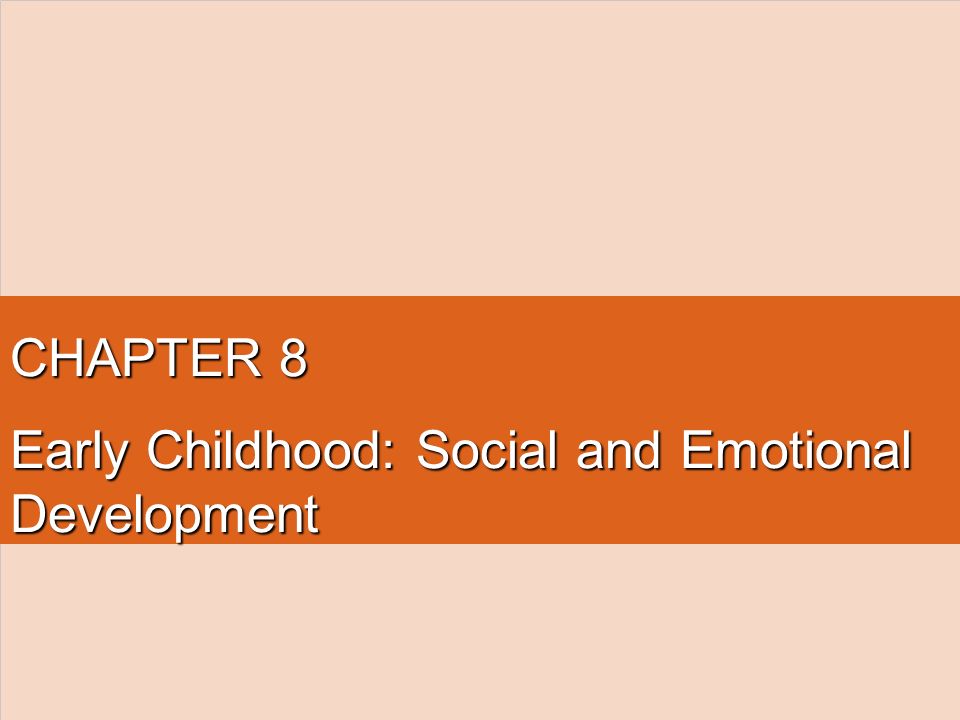 CHAPTER 8

Early Childhood: Social and Emotional Development